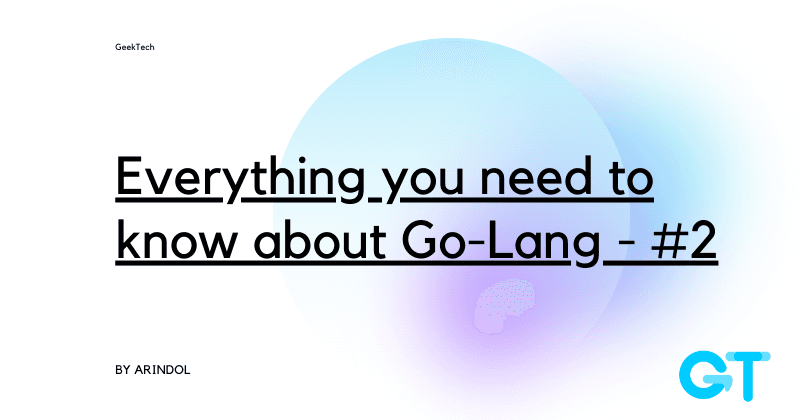 GeekTech

Everything you need to know about Go-Lang - #2

BY ARINDOL

GT